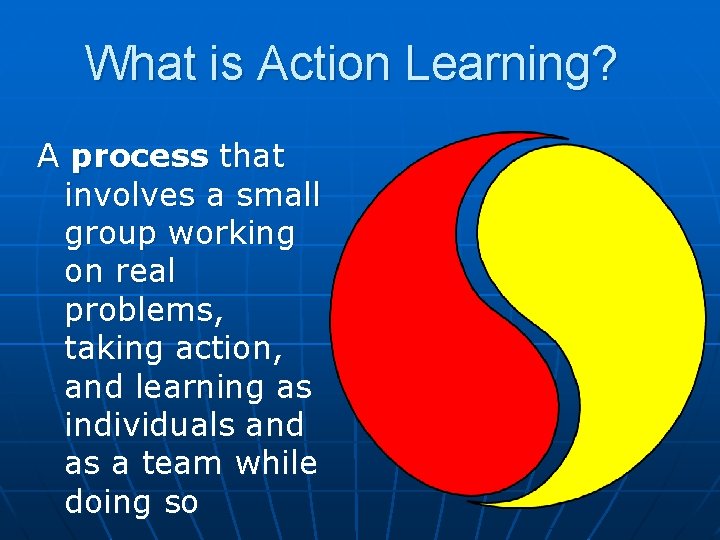 What is Action Learning?

A process that involves a small group working on real problems, taking action, and learning as individuals and as a team while doing so